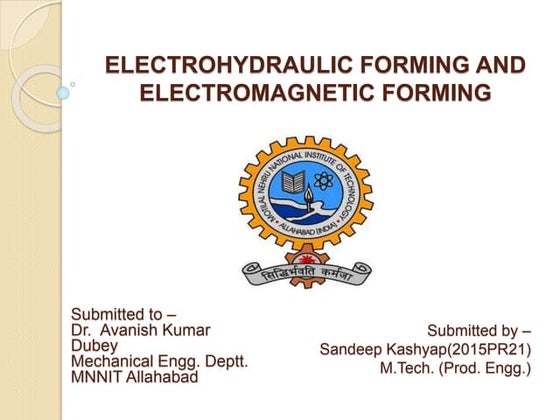 ELECTROHYDRAULIC FORMING AND ELECTROMAGNETIC FORMING

MOTILAL NEHRU NATIONAL INSTITUTE OF TECHNOLOGY
ALLAHABAD (INDIA)
सिद्धिर्भवति कर्मजा

Submitted to –
Dr. Avanish Kumar Dubey
Mechanical Engg. Deptt.
MNNIT Allahabad

Submitted by –
Sandeep Kashyap(2015PR21)
M.Tech. (Prod. Engg.)